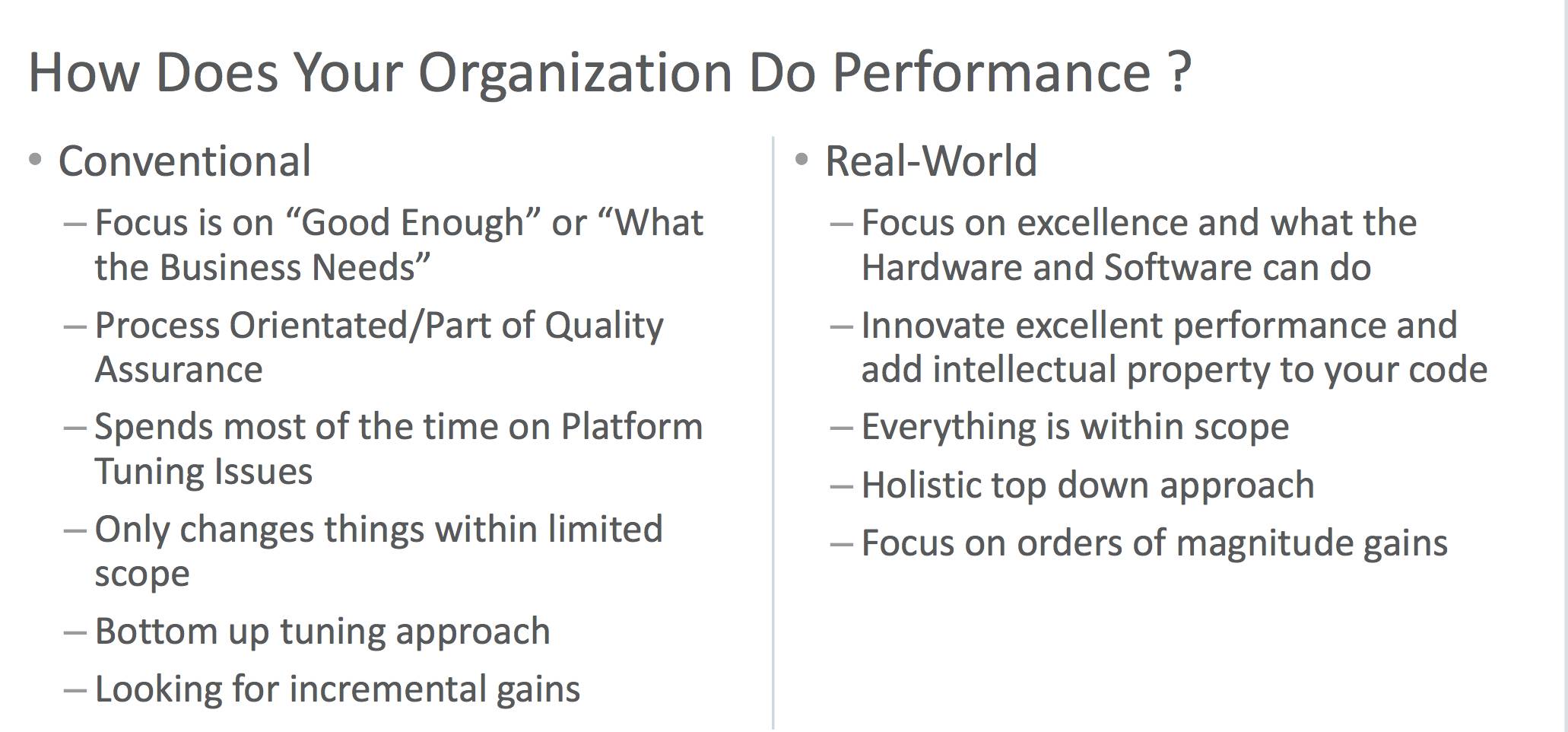 How Does Your Organization Do Performance ?

• Conventional
– Focus is on “Good Enough” or “What the Business Needs”
– Process Orientated/Part of Quality Assurance
– Spends most of the time on Platform Tuning Issues
– Only changes things within limited scope
– Bottom up tuning approach
– Looking for incremental gains

• Real-World
– Focus on excellence and what the Hardware and Software can do
– Innovate excellent performance and add intellectual property to your code
– Everything is within scope
– Holistic top down approach
– Focus on orders of magnitude gains